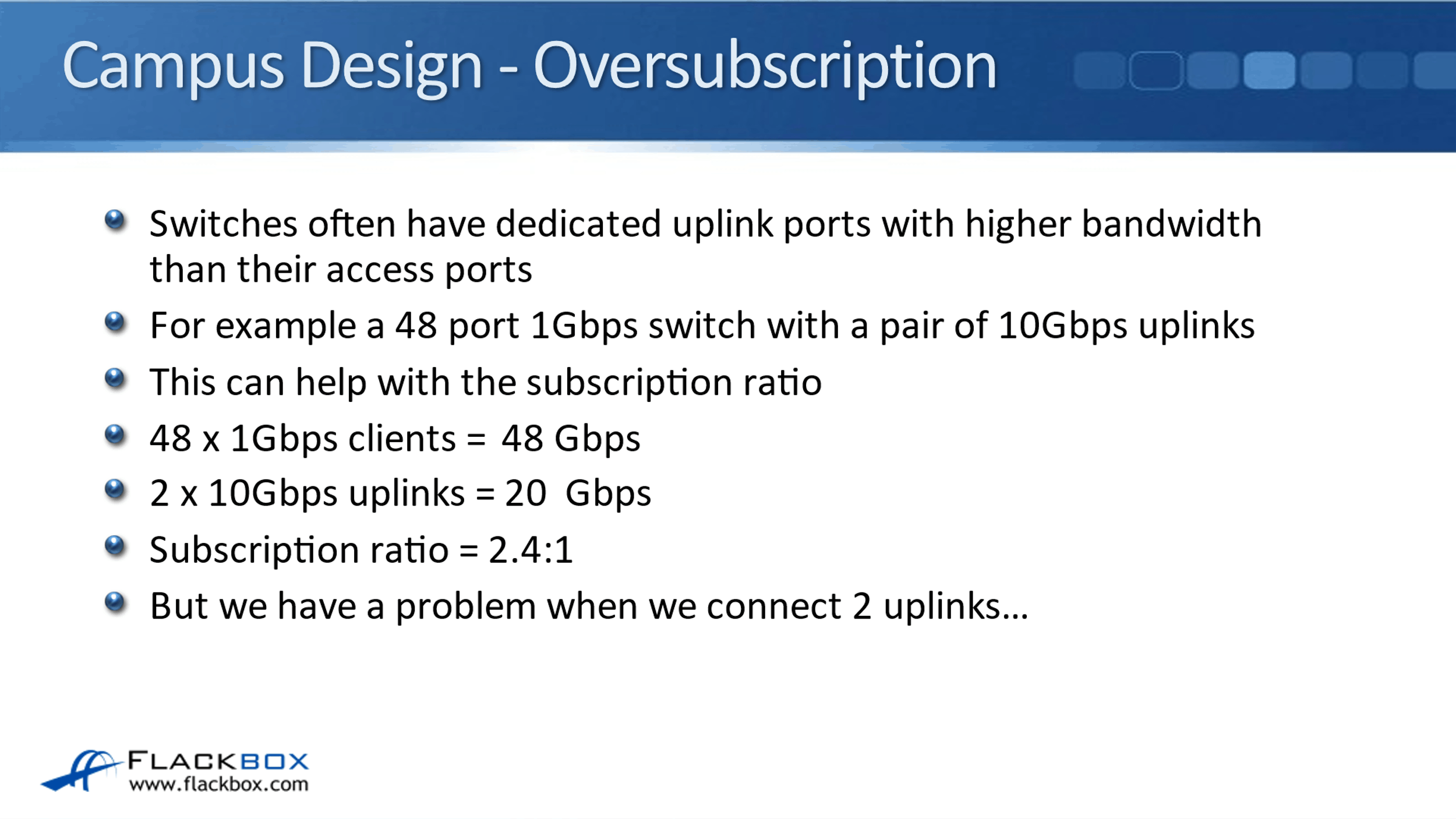 Campus Design - Oversubscription

- Switches often have dedicated uplink ports with higher bandwidth than their access ports
- For example a 48 port 1Gbps switch with a pair of 10Gbps uplinks
- This can help with the subscription ratio
- 48 x 1Gbps clients = 48 Gbps
- 2 x 10Gbps uplinks = 20 Gbps
- Subscription ratio = 2.4:1
- But we have a problem when we connect 2 uplinks...

FLACKBOX
www.flackbox.com